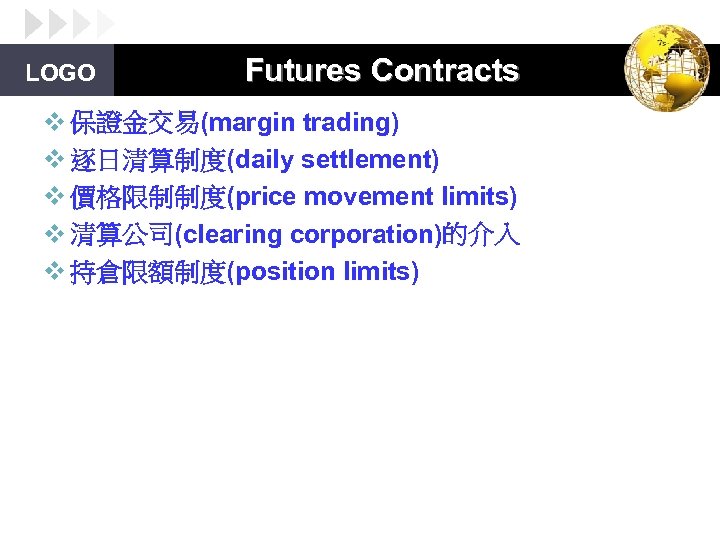 LOGO

Futures Contracts

❖ 保證金交易(margin trading)
❖ 逐日清算制度(daily settlement)
❖ 價格限制制度(price movement limits)
❖ 清算公司(clearing corporation)的介入
❖ 持倉限額制度(position limits)